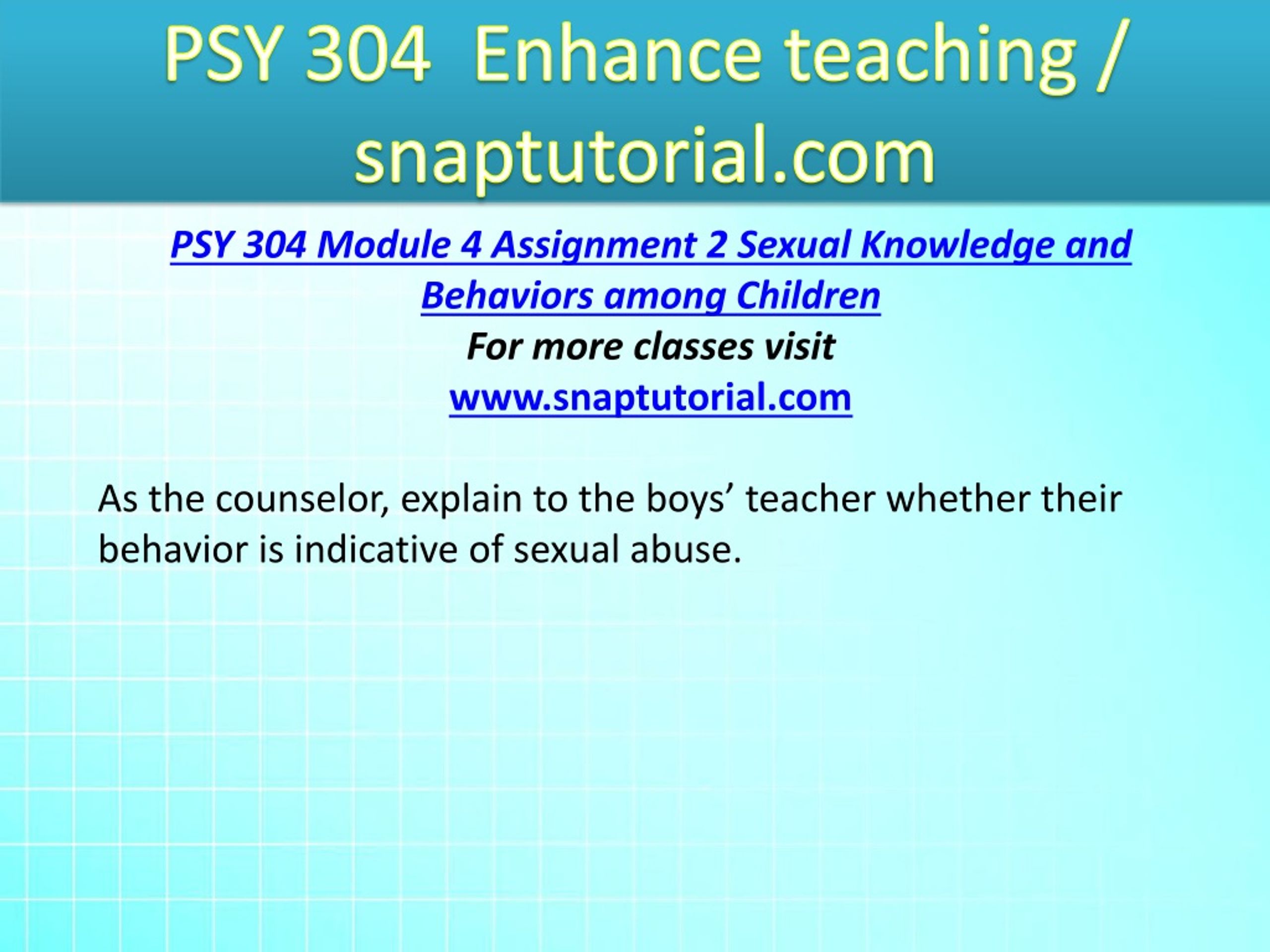 PSY 304 Enhance teaching / snaptutorial.com

PSY 304 Module 4 Assignment 2 Sexual Knowledge and Behaviors among Children

For more classes visit

www.snaptutorial.com

As the counselor, explain to the boys’ teacher whether their behavior is indicative of sexual abuse.